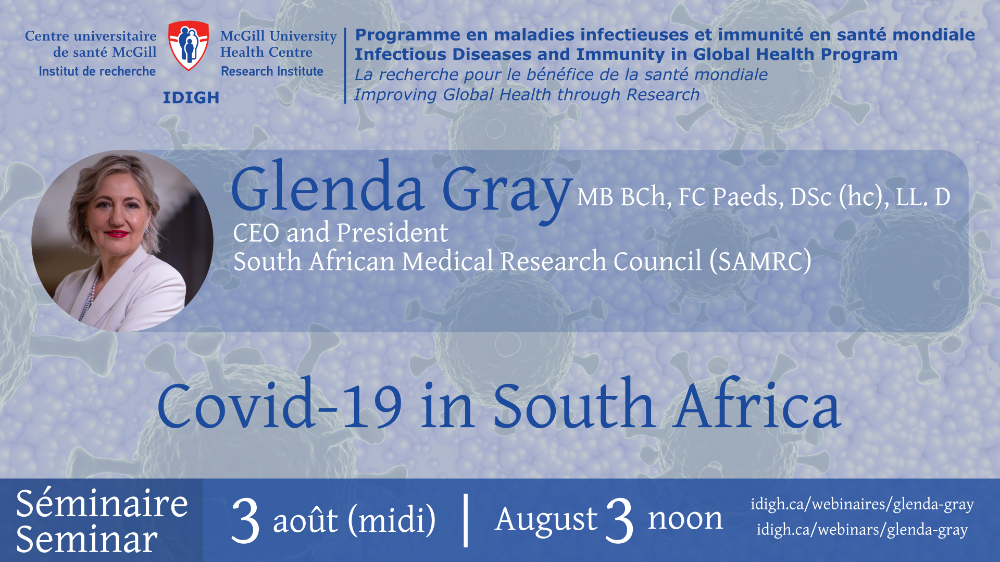 Centre universitaire de santé McGill
Institut de recherche

McGill University Health Centre
Research Institute

IDIGH

Programme en maladies infectieuses et immunité en santé mondiale
Infectious Diseases and Immunity in Global Health Program
La recherche pour le bénéfice de la santé mondiale
Improving Global Health through Research

Glenda Gray MB BCh, FC Paeds, DSc (hc), LL. D
CEO and President
South African Medical Research Council (SAMRC)

Covid-19 in South Africa

Séminaire
Seminar

3 août (midi) | August 3 noon

idigh.ca/webinaires/glenda-gray
idigh.ca/webinars/glenda-gray